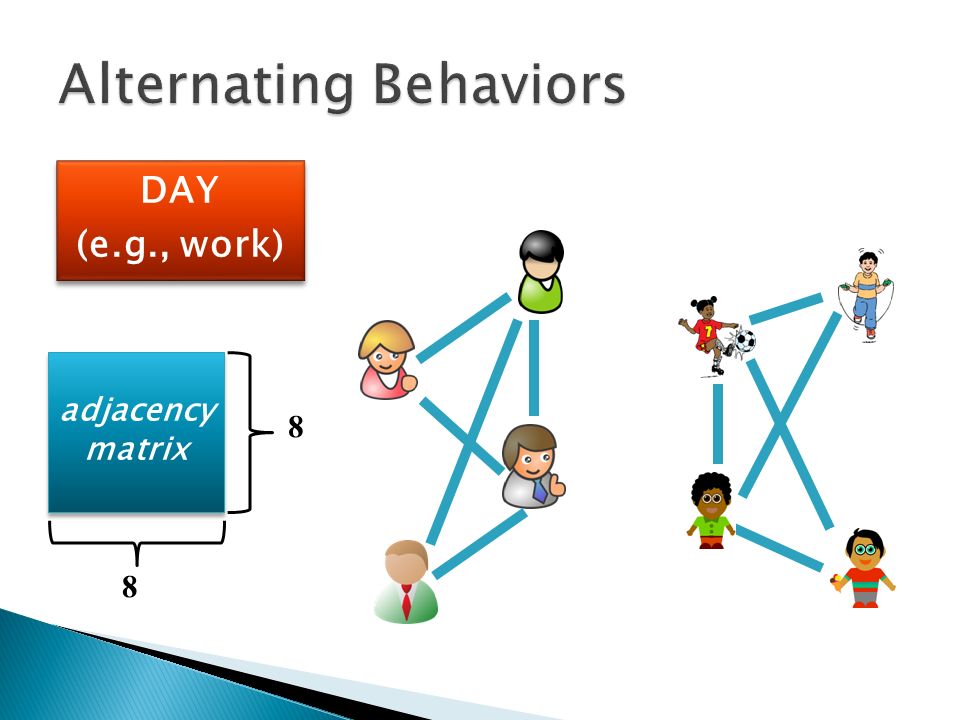 Alternating Behaviors

DAY
(e.g., work)

adjacency matrix

8

8

7